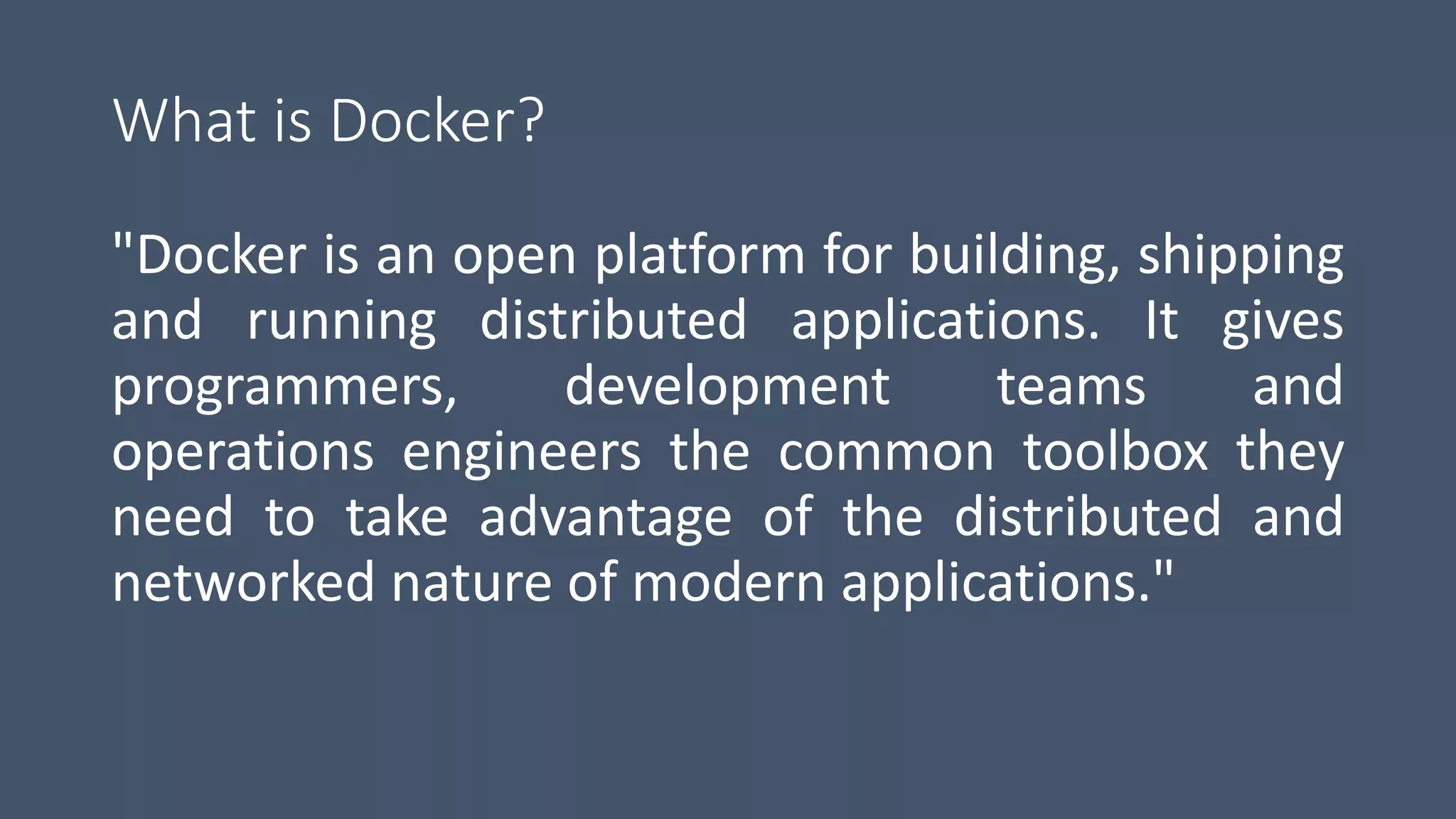 What is Docker?

"Docker is an open platform for building, shipping and running distributed applications. It gives programmers, development teams and operations engineers the common toolbox they need to take advantage of the distributed and networked nature of modern applications."